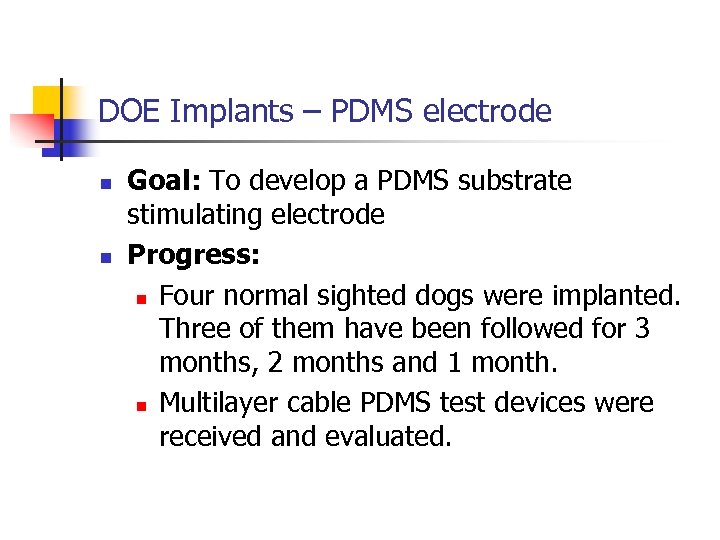 DOE Implants – PDMS electrode

- **Goal:** To develop a PDMS substrate stimulating electrode
- **Progress:**
  - Four normal sighted dogs were implanted. Three of them have been followed for 3 months, 2 months and 1 month.
  - Multilayer cable PDMS test devices were received and evaluated.